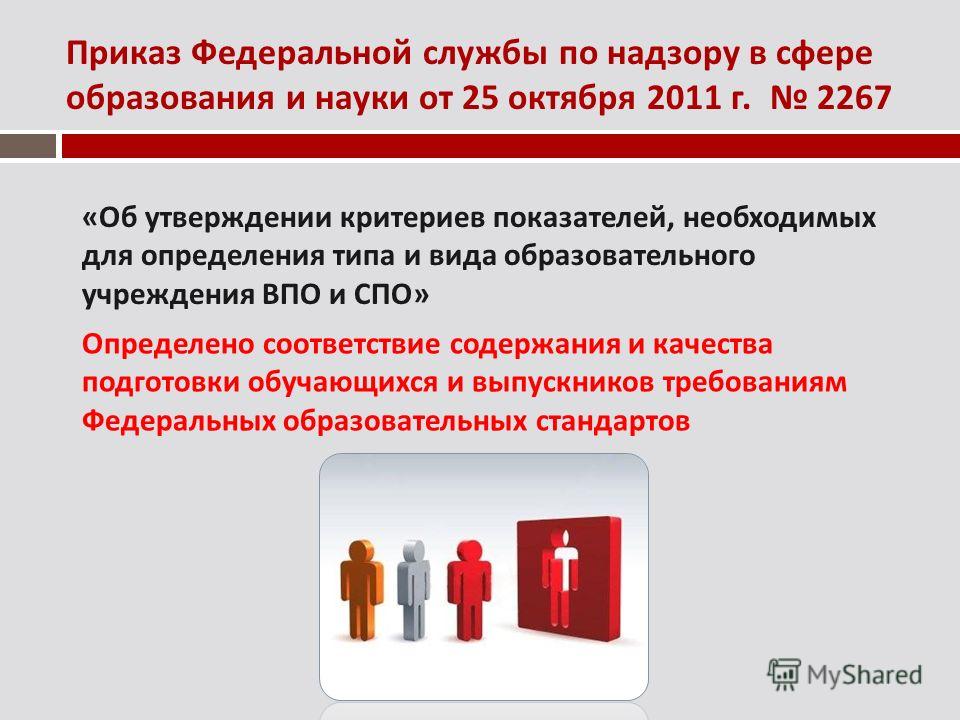 Приказ Федеральной службы по надзору в сфере образования и науки от 25 октября 2011 г. № 2267

«Об утверждении критериев показателей, необходимых для определения типа и вида образовательного учреждения ВПО и СПО»

Определено соответствие содержания и качества подготовки обучающихся и выпускников требованиям Федеральных образовательных стандартов

MyShared